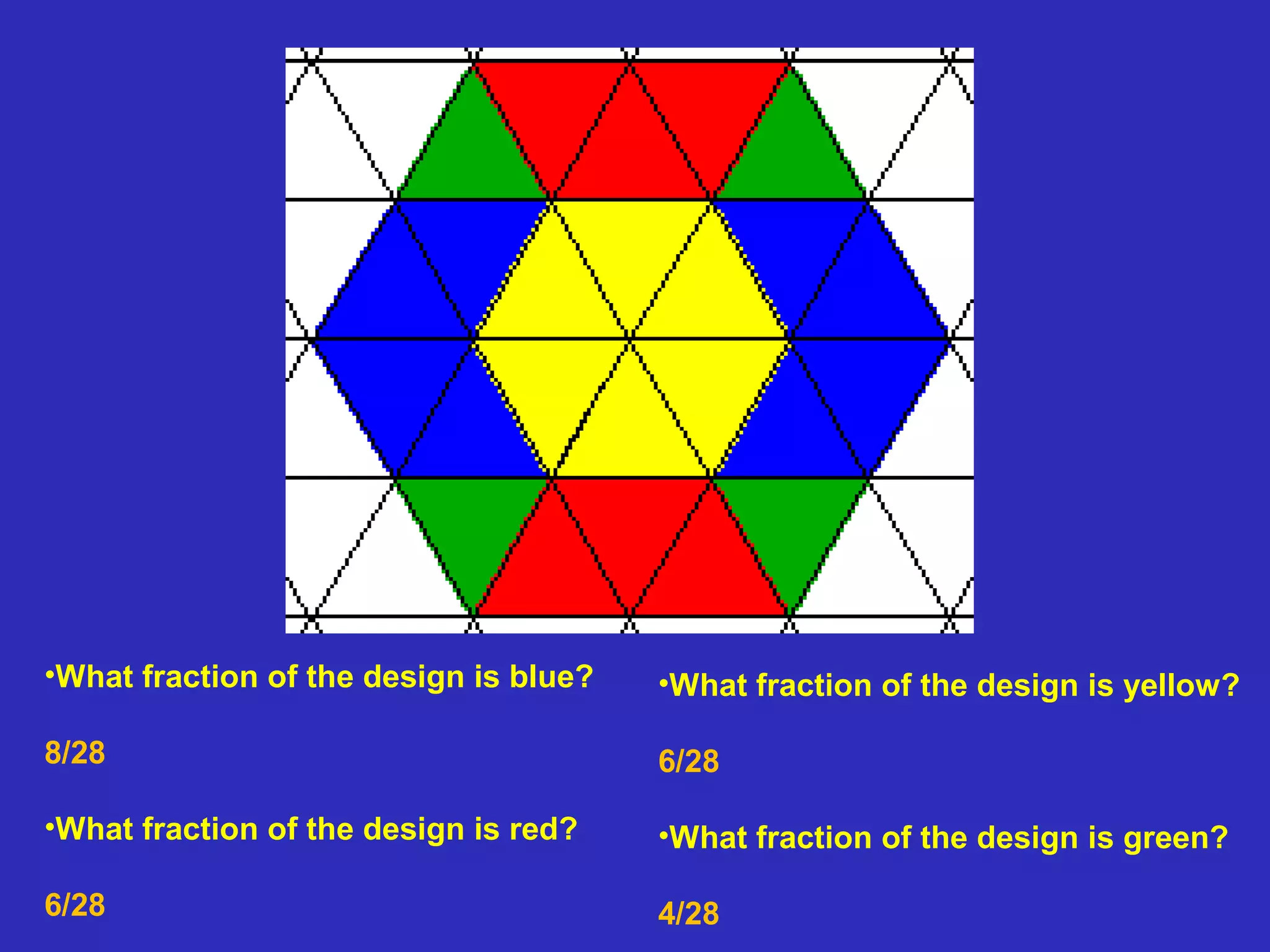 •What fraction of the design is blue?

8/28

•What fraction of the design is red?

6/28

•What fraction of the design is yellow?

6/28

•What fraction of the design is green?

4/28